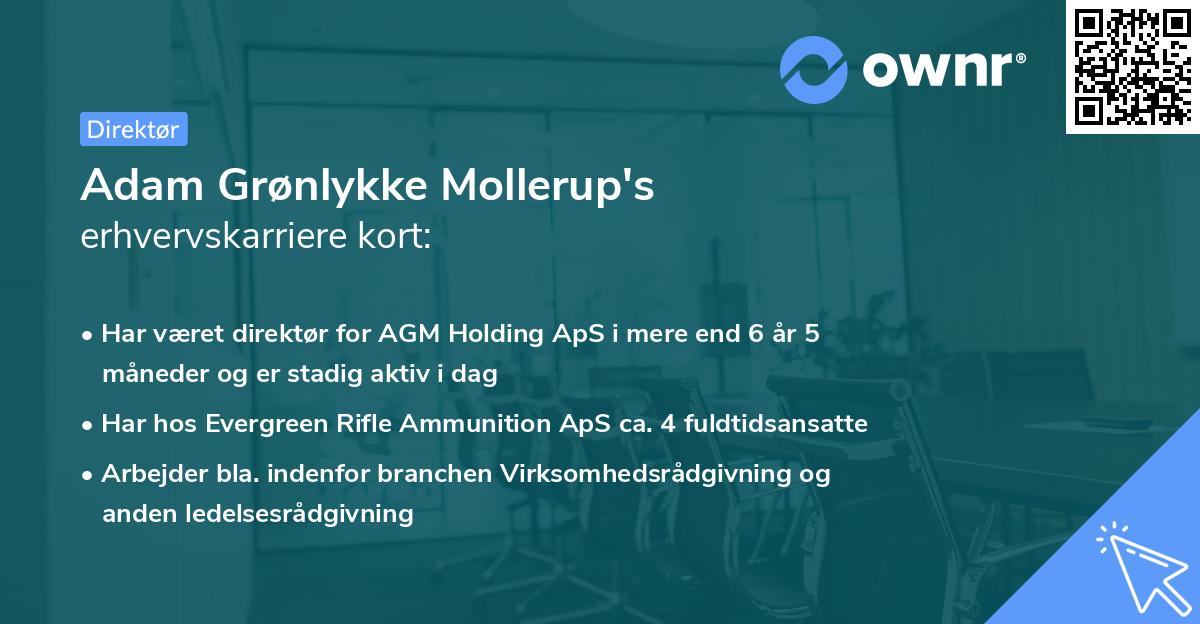 ownr®

Direktør

Adam Grønlykke Mollerup's erhvervskarriere kort:

• Har været direktør for AGM Holding ApS i mere end 6 år 5 måneder og er stadig aktiv i dag

• Har hos Evergreen Rifle Ammunition ApS ca. 4 fuldtidsansatte

• Arbejder bla. indenfor branchen Virksomhedsrådgivning og anden ledelsesrådgivning